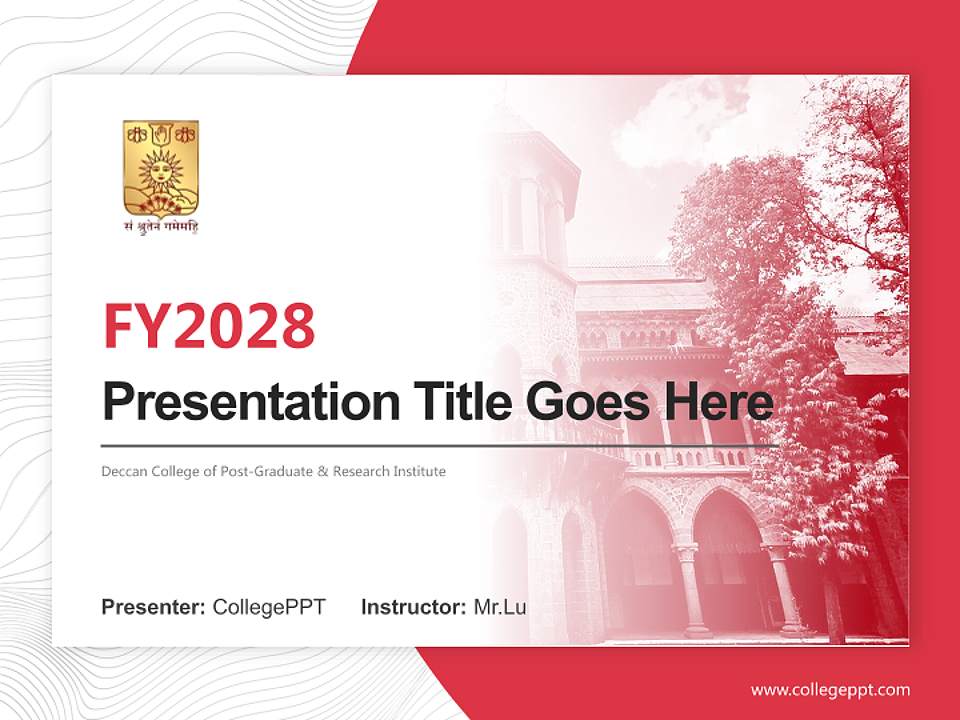 सं श्रुतेन गमेमहि

FY2028

Presentation Title Goes Here

Deccan College of Post-Graduate & Research Institute

Presenter: CollegePPT Instructor: Mr.Lu

www.collegeppt.com